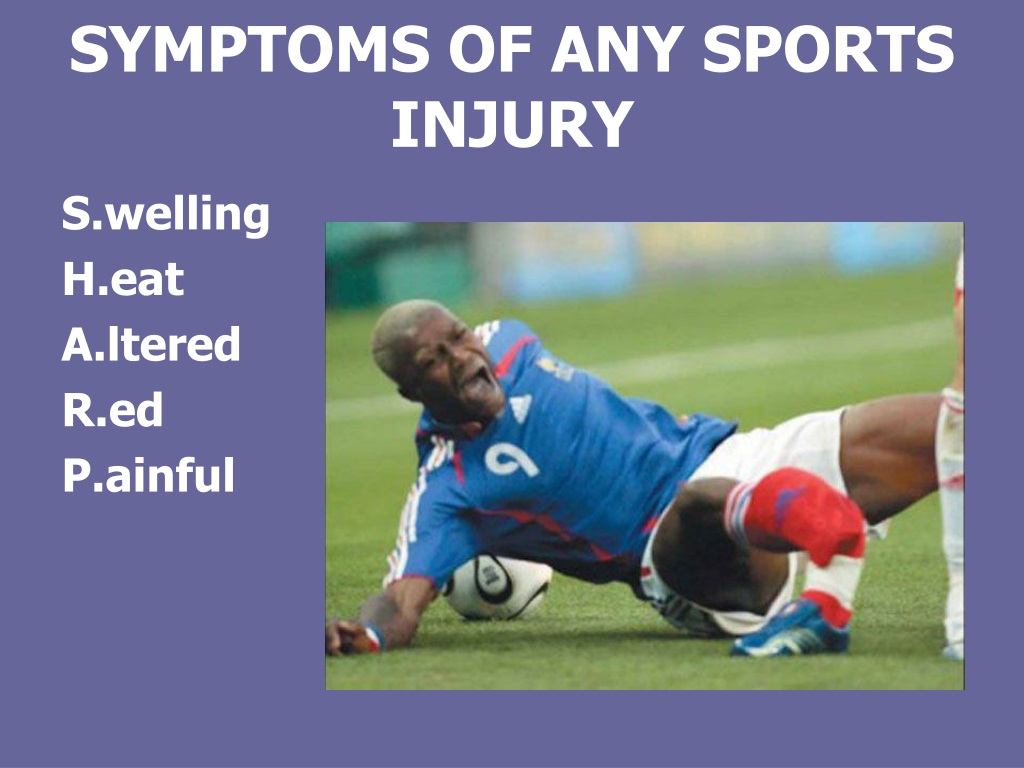 SYMPTOMS OF ANY SPORTS INJURY

S.welling
H.eat
A.ltered
R.ed
P.ainful

9